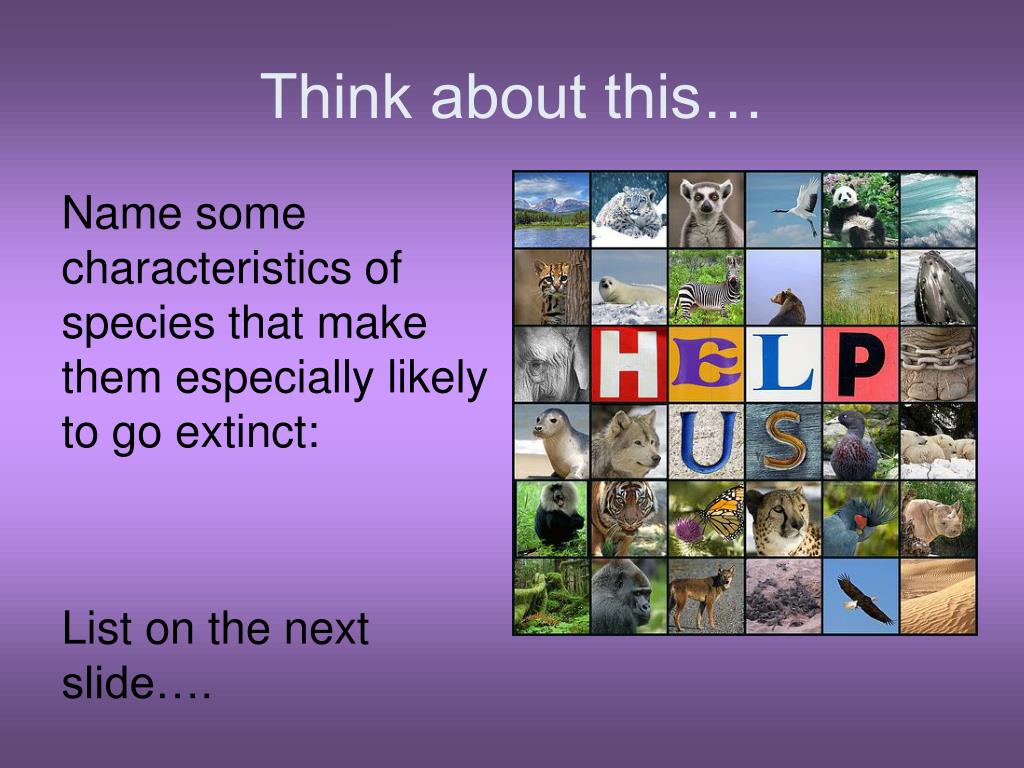 Think about this…

Name some characteristics of species that make them especially likely to go extinct:

List on the next slide….

HELP
US